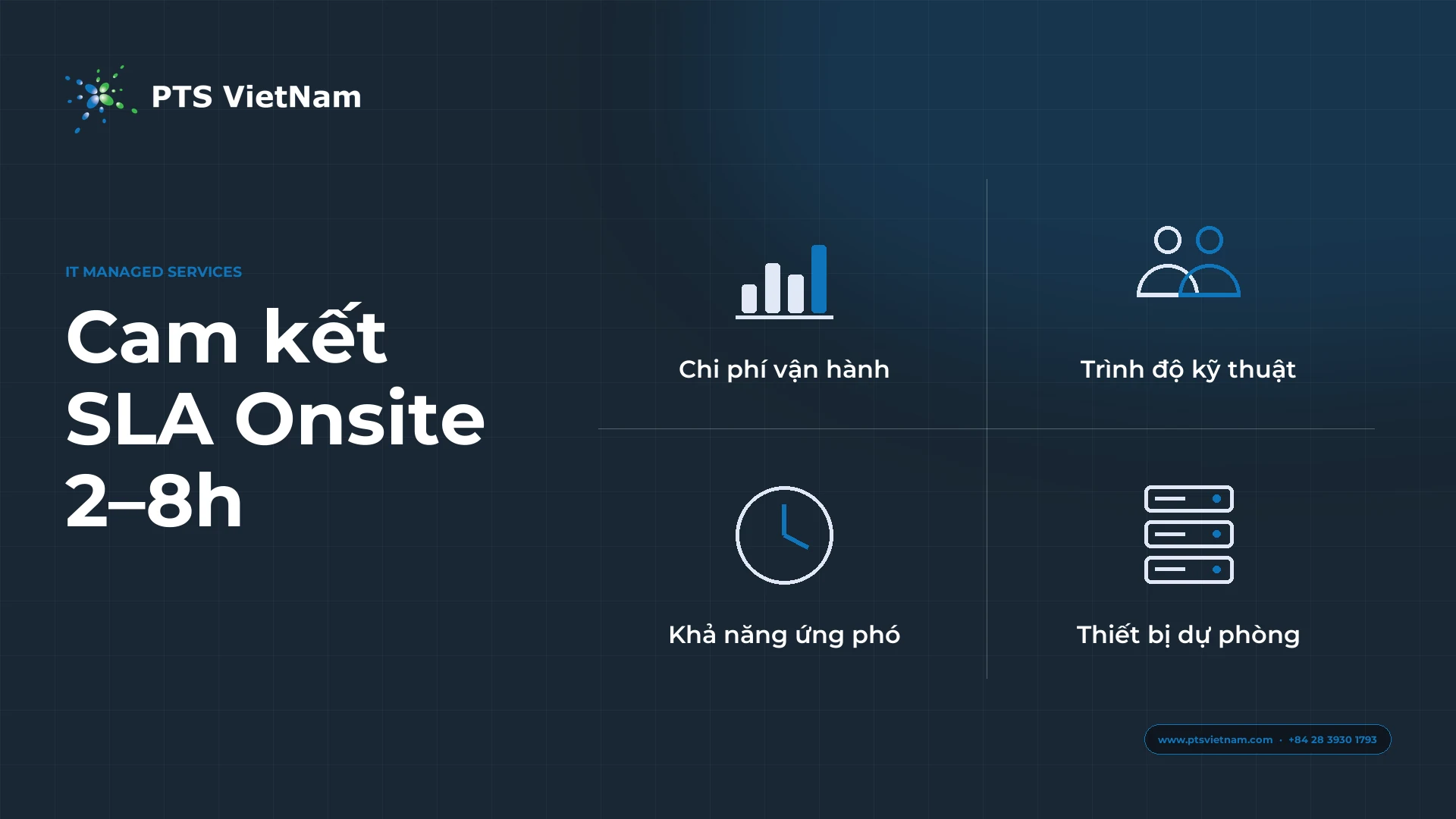 PTS VietNam

IT MANAGED SERVICES

Cam kết
SLA Onsite
2–8h

Chi phí vận hành

Trình độ kỹ thuật

Khả năng ứng phó

Thiết bị dự phòng

www.ptsvietnam.com · +84 28 3930 1793